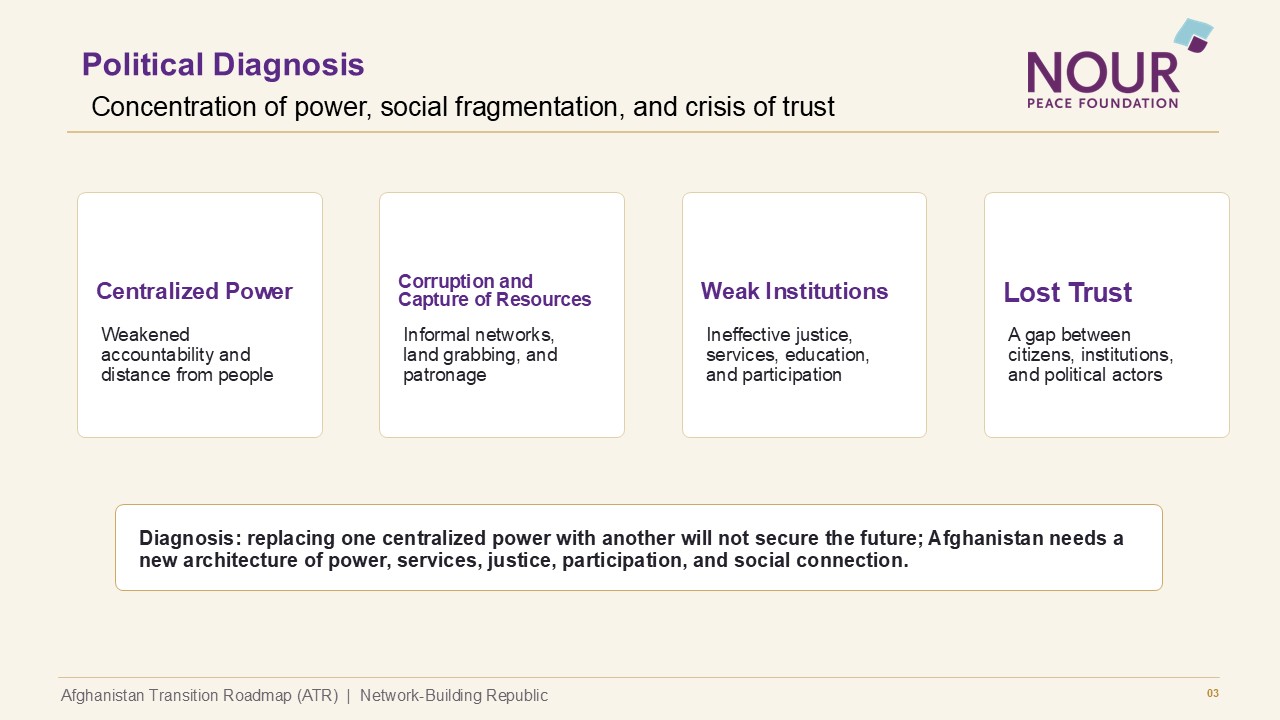 Political Diagnosis

Concentration of power, social fragmentation, and crisis of trust

NOUR
PEACE FOUNDATION

Centralized Power

Weakened accountability and distance from people

Corruption and Capture of Resources

Informal networks, land grabbing, and patronage

Weak Institutions

Ineffective justice, services, education, and participation

Lost Trust

A gap between citizens, institutions, and political actors

Diagnosis: replacing one centralized power with another will not secure the future; Afghanistan needs a new architecture of power, services, justice, participation, and social connection.

Afghanistan Transition Roadmap (ATR) | Network-Building Republic

03